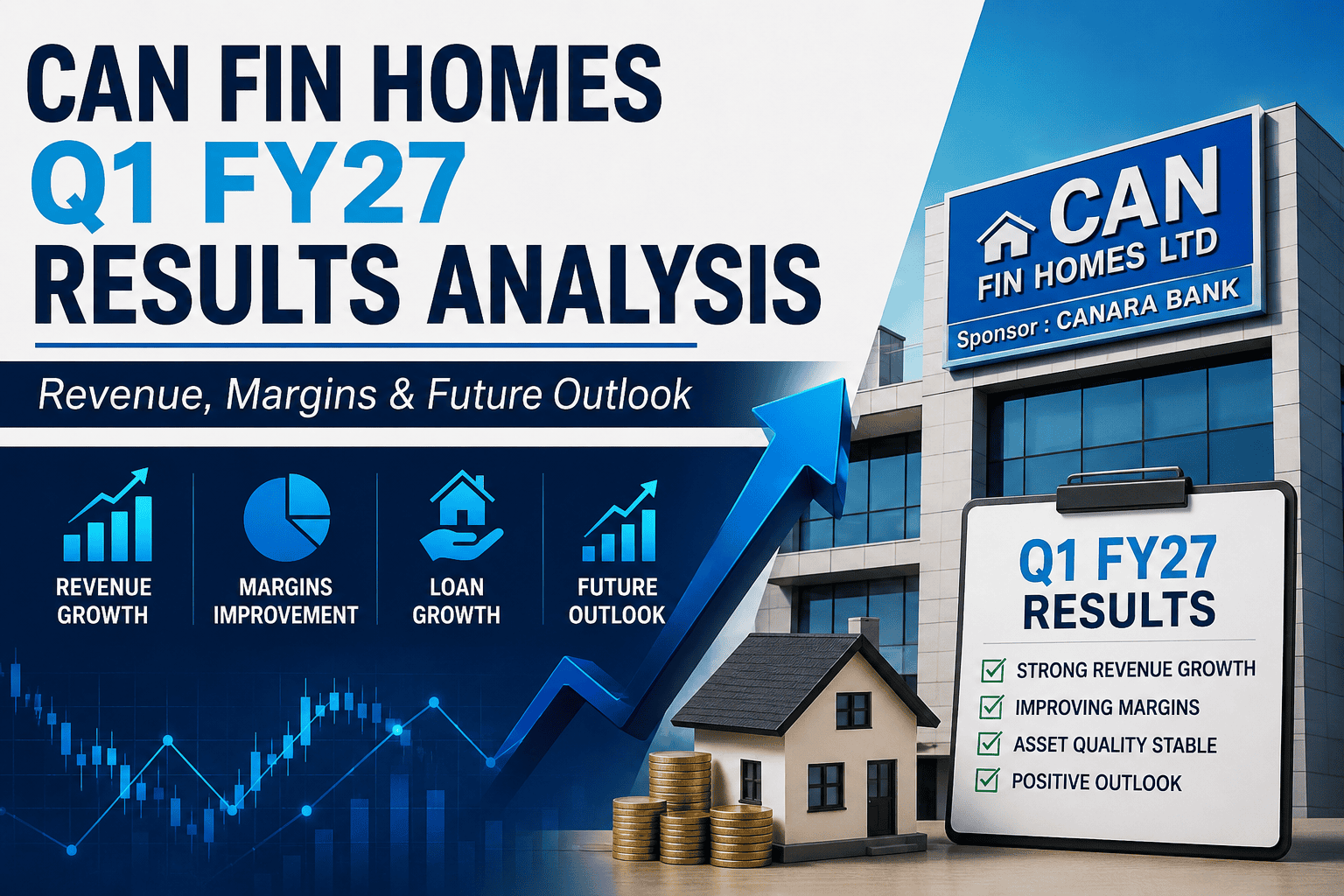 CAN FIN HOMES
Q1 FY27
RESULTS ANALYSIS

Revenue, Margins & Future Outlook

REVENUE GROWTH

MARGINS IMPROVEMENT

LOAN GROWTH

FUTURE OUTLOOK

CAN FIN HOMES LTD
Sponsor : CANARA BANK

Q1 FY27
RESULTS

STRONG REVENUE GROWTH
IMPROVING MARGINS
ASSET QUALITY STABLE
POSITIVE OUTLOOK